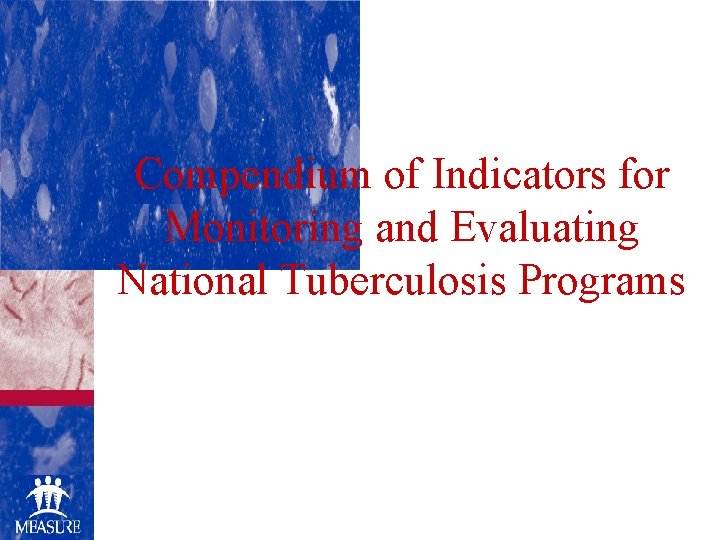 Compendium of Indicators for Monitoring and Evaluating National Tuberculosis Programs

MEASURE